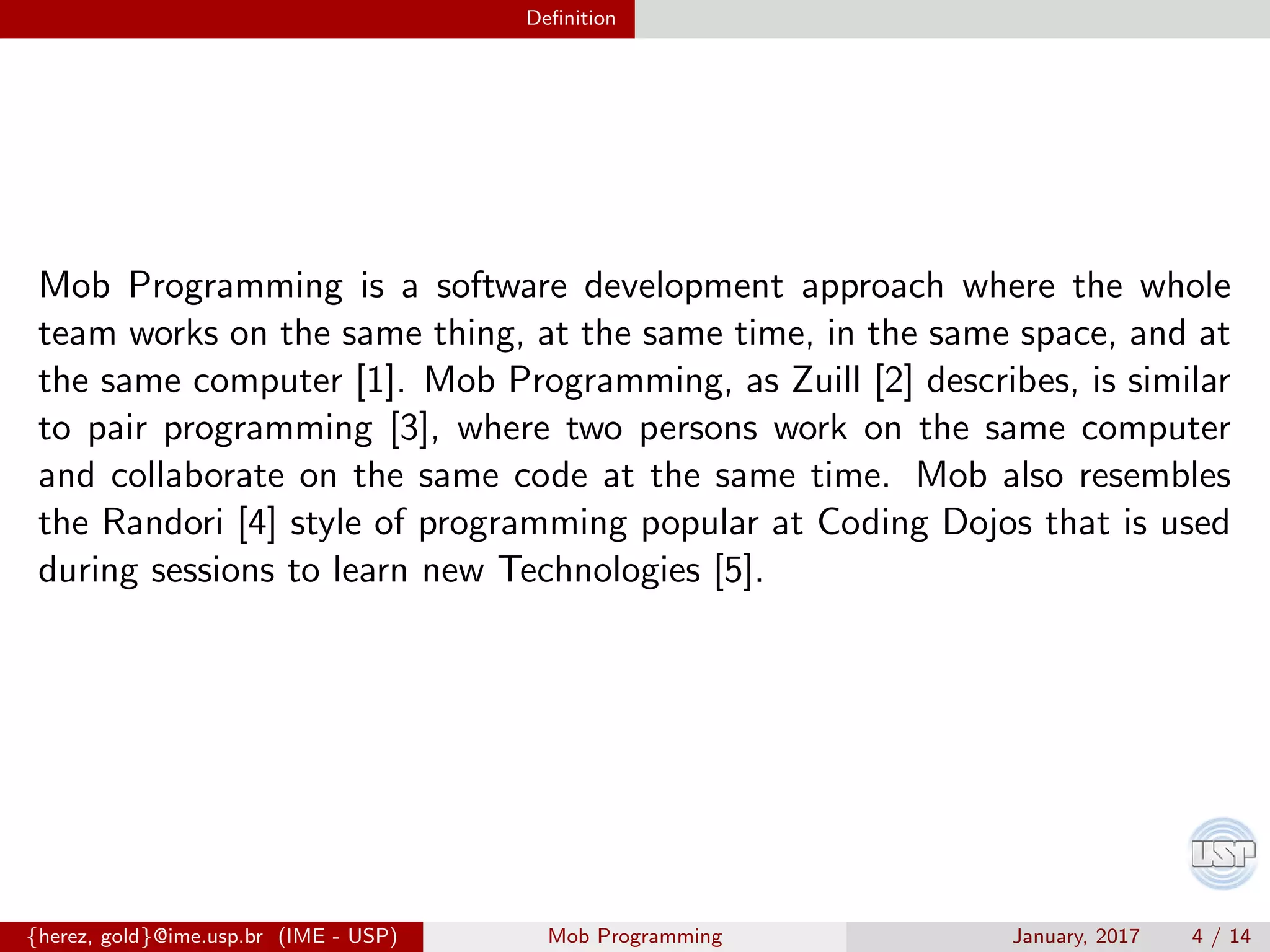 Definition

Mob Programming is a software development approach where the whole team works on the same thing, at the same time, in the same space, and at the same computer [1]. Mob Programming, as Zuill [2] describes, is similar to pair programming [3], where two persons work on the same computer and collaborate on the same code at the same time. Mob also resembles the Randori [4] style of programming popular at Coding Dojos that is used during sessions to learn new Technologies [5].

USP

{herez, gold}@ime.usp.br (IME - USP) Mob Programming January, 2017 4 / 14